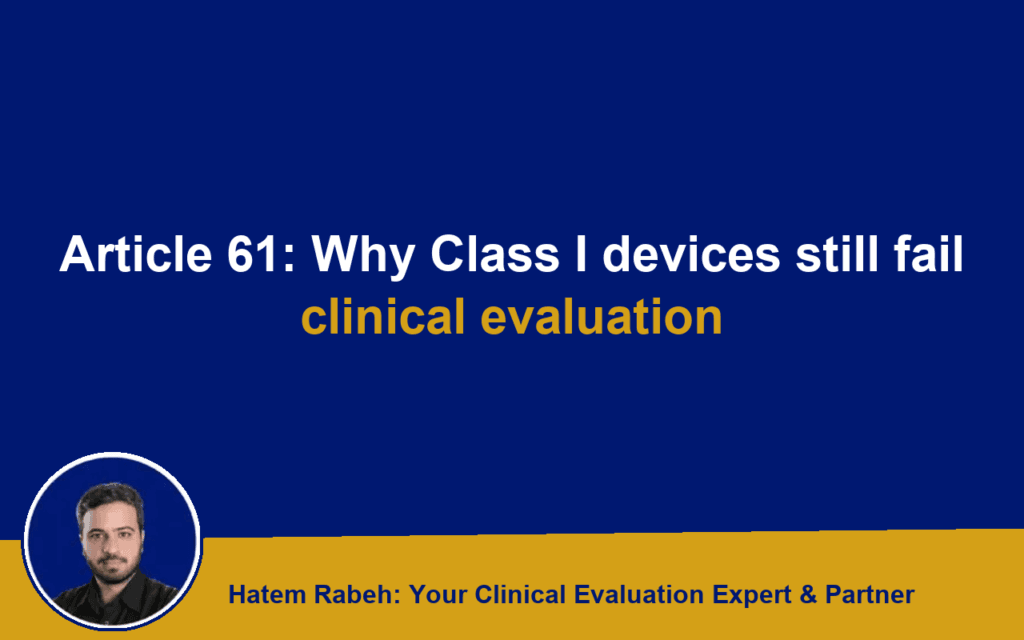 Article 61: Why Class I devices still fail clinical evaluation

Hatem Rabeh: Your Clinical Evaluation Expert & Partner